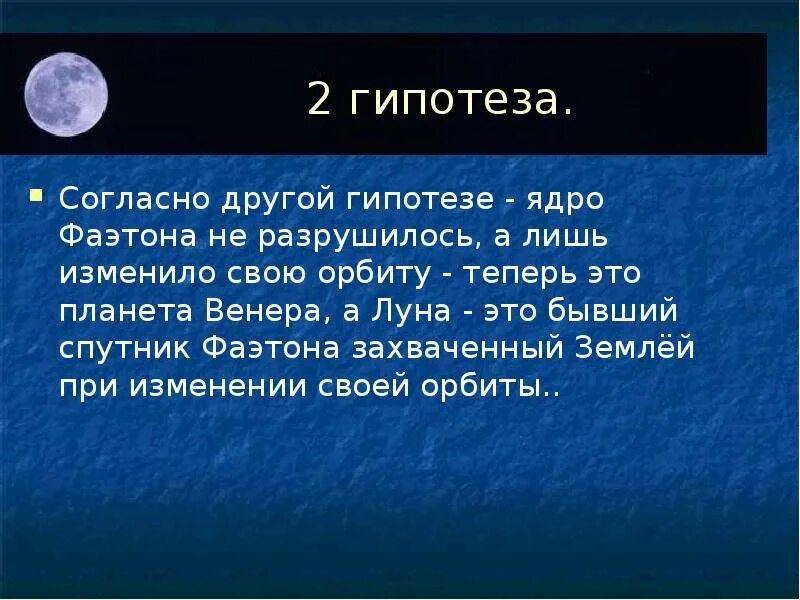 2 гипотеза.

Согласно другой гипотезе - ядро Фаэтона не разрушилось, а лишь изменило свою орбиту - теперь это планета Венера, а Луна - это бывший спутник Фаэтона захваченный Землёй при изменении своей орбиты..